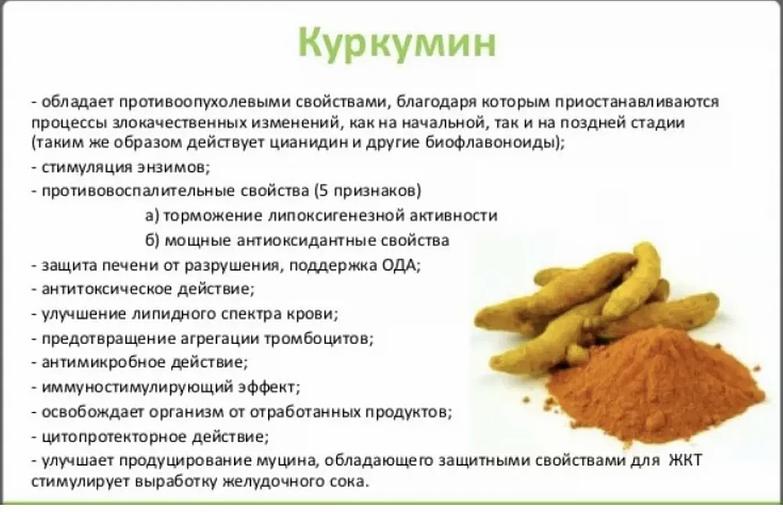 Куркумин

- обладает противоопухолевыми свойствами, благодаря которым приостанавливаются процессы злокачественных изменений, как на начальной, так и на поздней стадии (таким же образом действует цианидин и другие биофлавоноиды);
- стимуляция энзимов;
- противовоспалительные свойства (5 признаков)
а) торможение липоксигенезной активности
б) мощные антиоксидантные свойства
- защита печени от разрушения, поддержка ОДА;
- антитоксическое действие;
- улучшение липидного спектра крови;
- предотвращение агрегации тромбоцитов;
- антимикробное действие;
- иммуностимулирующий эффект;
- освобождает организм от отработанных продуктов;
- цитопротекторное действие;
- улучшает продуцирование муцина, обладающего защитными свойствами для ЖКТ стимулирует выработку желудочного сока.